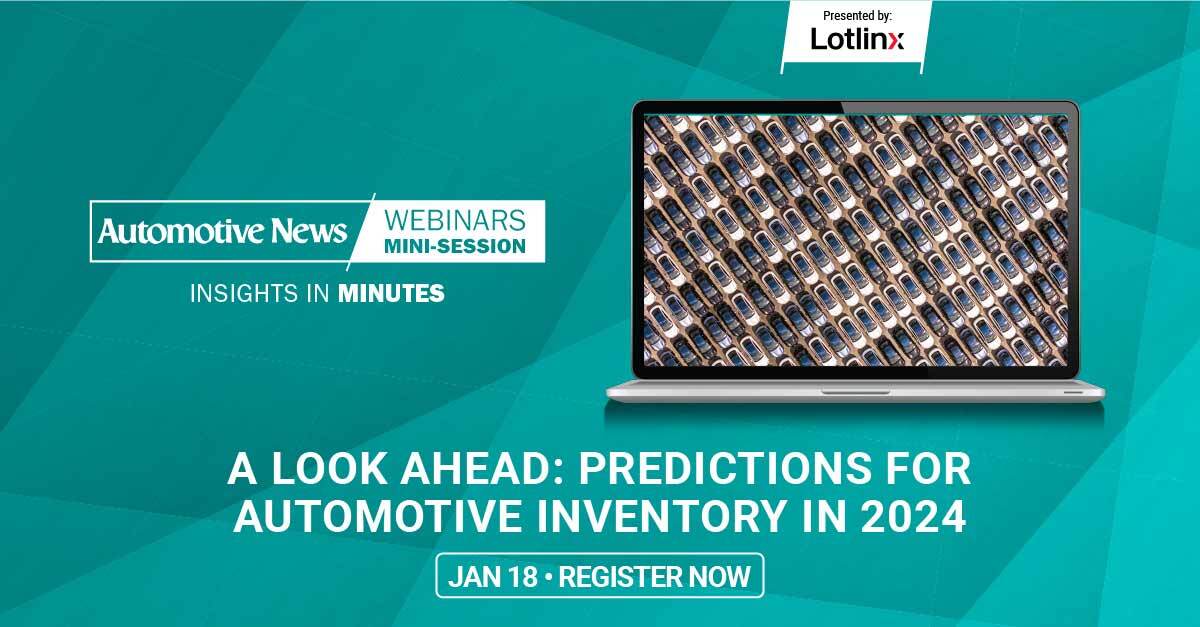 Presented by:
Lotlinx

Automotive News WEBINARS MINI-SESSION

INSIGHTS IN MINUTES

A LOOK AHEAD: PREDICTIONS FOR AUTOMOTIVE INVENTORY IN 2024

JAN 18 • REGISTER NOW